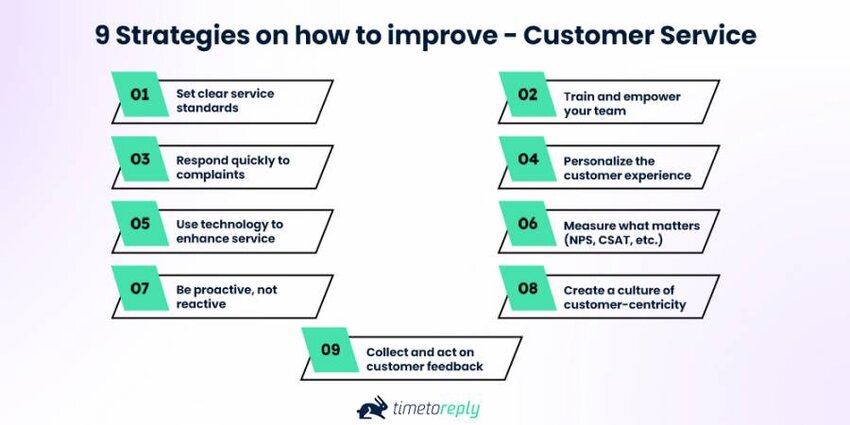 9 Strategies on how to improve - Customer Service

01 Set clear service standards

02 Train and empower your team

03 Respond quickly to complaints

04 Personalize the customer experience

05 Use technology to enhance service

06 Measure what matters (NPS, CSAT, etc.)

07 Be proactive, not reactive

08 Create a culture of customer-centricity

09 Collect and act on customer feedback

timetoreply